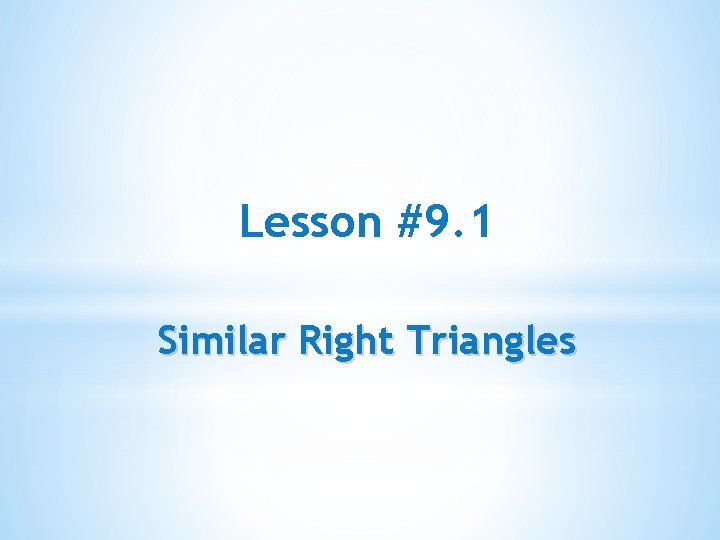 Lesson #9.1

Similar Right Triangles